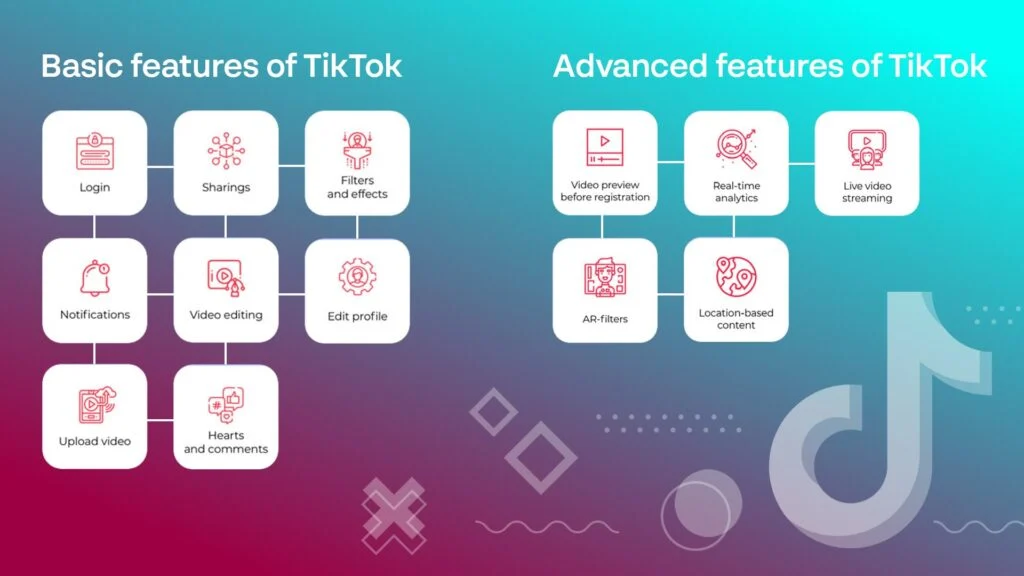 Basic features of TikTok

Login

Sharings

Filters and effects

Notifications

Video editing

Edit profile

Upload video

Hearts and comments

Advanced features of TikTok

Video preview before registration

Real-time analytics

Live video streaming

AR-filters

Location-based content